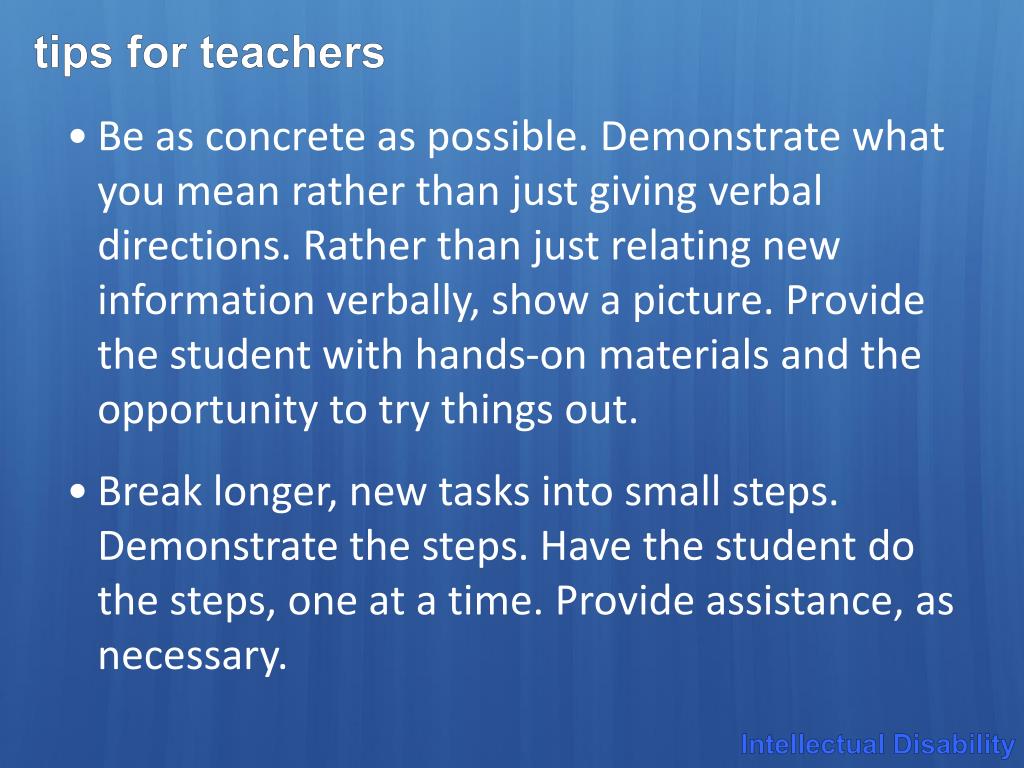 tips for teachers

• Be as concrete as possible. Demonstrate what you mean rather than just giving verbal directions. Rather than just relating new information verbally, show a picture. Provide the student with hands-on materials and the opportunity to try things out.

• Break longer, new tasks into small steps. Demonstrate the steps. Have the student do the steps, one at a time. Provide assistance, as necessary.

Intellectual Disability